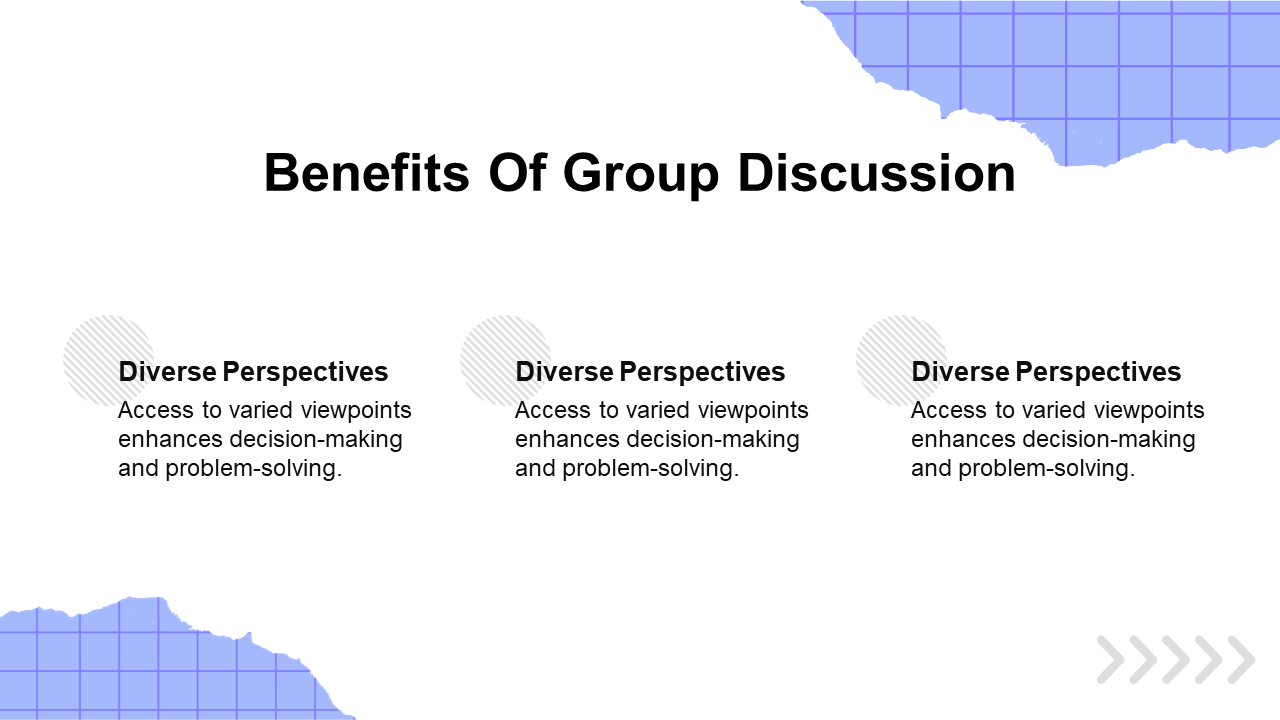 Benefits Of Group Discussion

Diverse Perspectives
Access to varied viewpoints enhances decision-making and problem-solving.

Diverse Perspectives
Access to varied viewpoints enhances decision-making and problem-solving.

Diverse Perspectives
Access to varied viewpoints enhances decision-making and problem-solving.